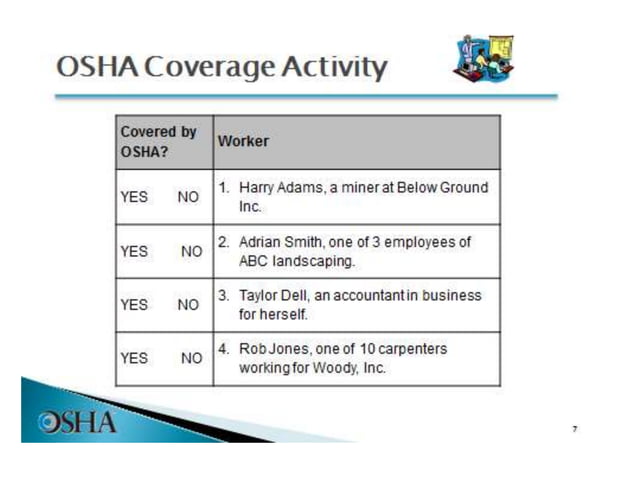 OSHA Coverage Activity

| Covered by OSHA? | Worker |
|---|---|
| YES NO | 1. Harry Adams, a miner at Below Ground Inc. |
| YES NO | 2. Adrian Smith, one of 3 employees of ABC landscaping. |
| YES NO | 3. Taylor Dell, an accountant in business for herself. |
| YES NO | 4. Rob Jones, one of 10 carpenters working for Woody, Inc. |

OSHA

7